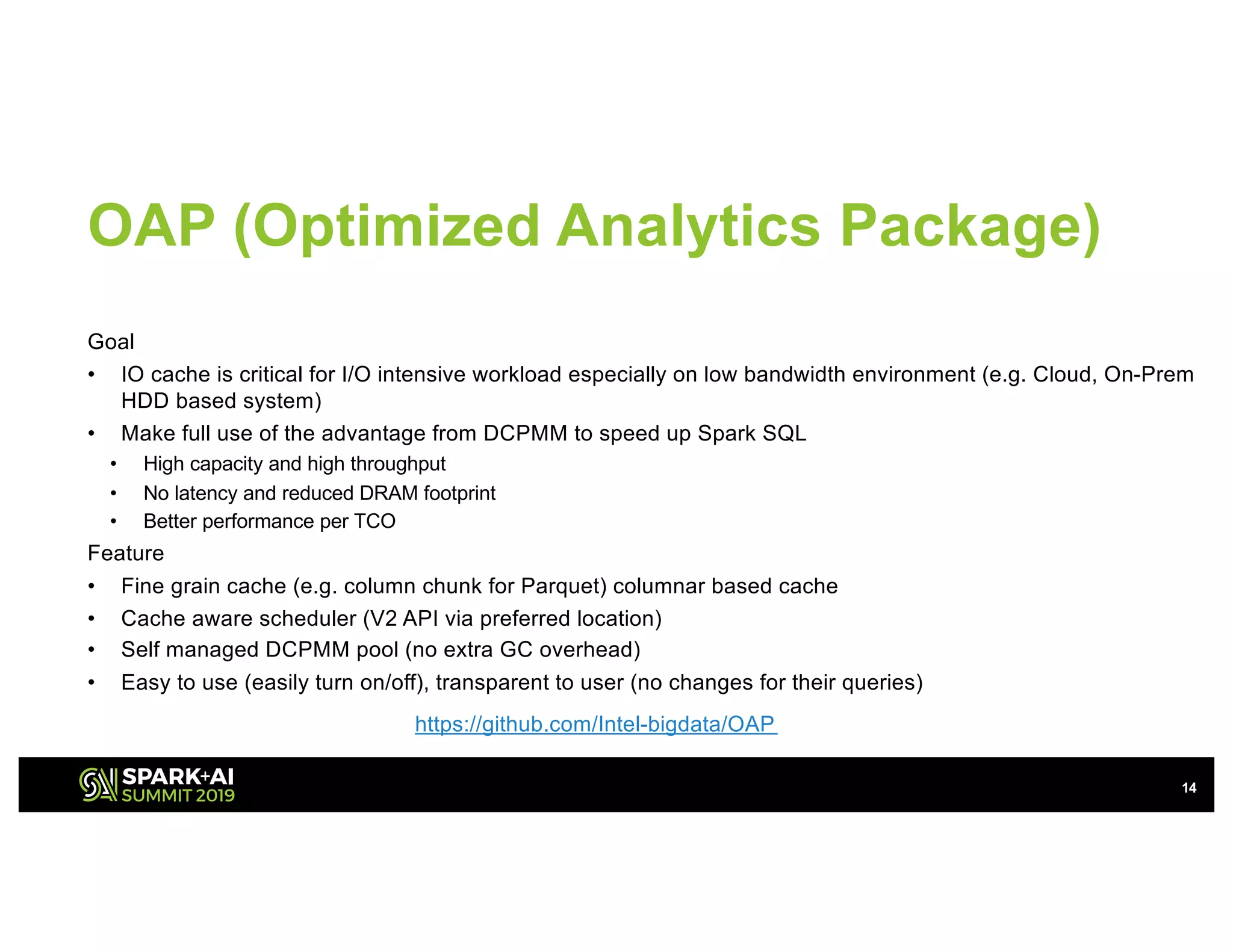 OAP (Optimized Analytics Package)

Goal

• IO cache is critical for I/O intensive workload especially on low bandwidth environment (e.g. Cloud, On-Prem HDD based system)
• Make full use of the advantage from DCPMM to speed up Spark SQL
  • High capacity and high throughput
  • No latency and reduced DRAM footprint
  • Better performance per TCO

Feature

• Fine grain cache (e.g. column chunk for Parquet) columnar based cache
• Cache aware scheduler (V2 API via preferred location)
• Self managed DCPMM pool (no extra GC overhead)
• Easy to use (easily turn on/off), transparent to user (no changes for their queries)

https://github.com/Intel-bigdata/OAP

SPARK+AI SUMMIT 2019

14